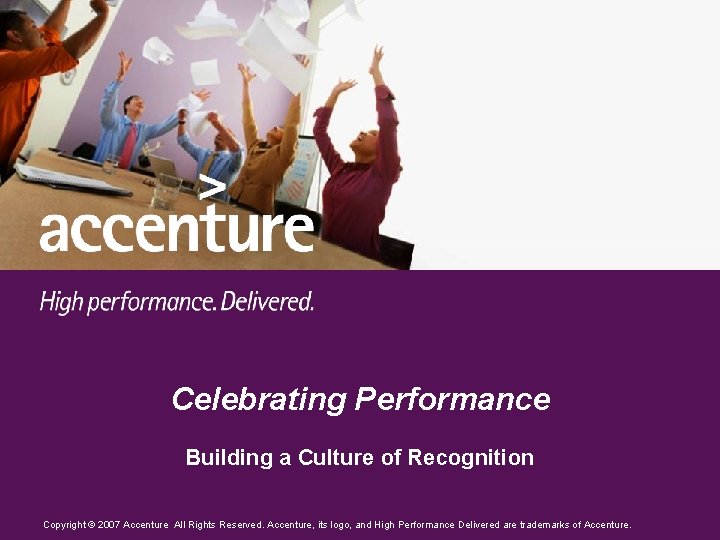 >
accenture

High performance. Delivered.

Celebrating Performance

Building a Culture of Recognition

Copyright © 2007 Accenture All Rights Reserved. Accenture, its logo, and High Performance Delivered are trademarks of Accenture.